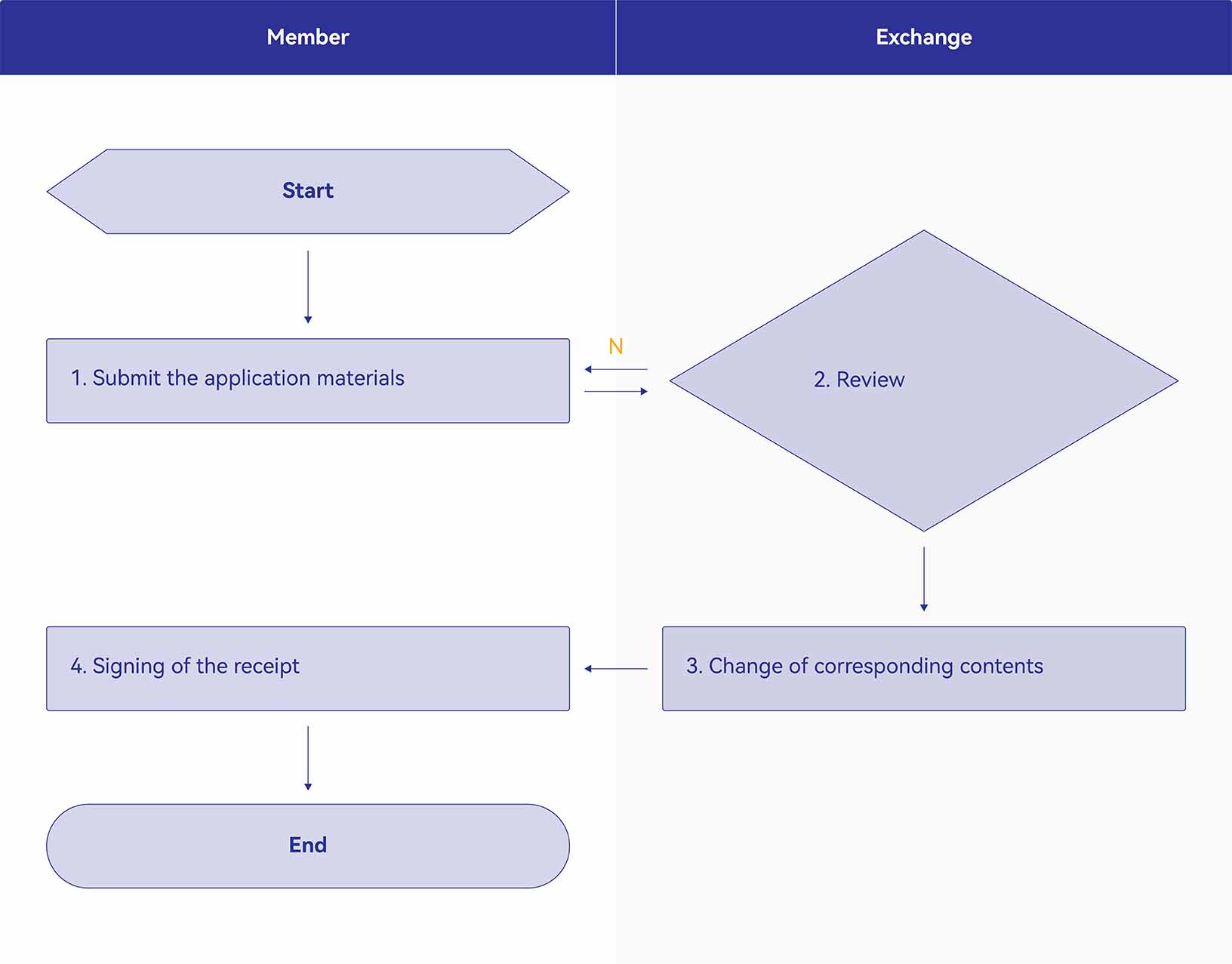 Member

Exchange

Start

1. Submit the application materials

N

2. Review

3. Change of corresponding contents

4. Signing of the receipt

End